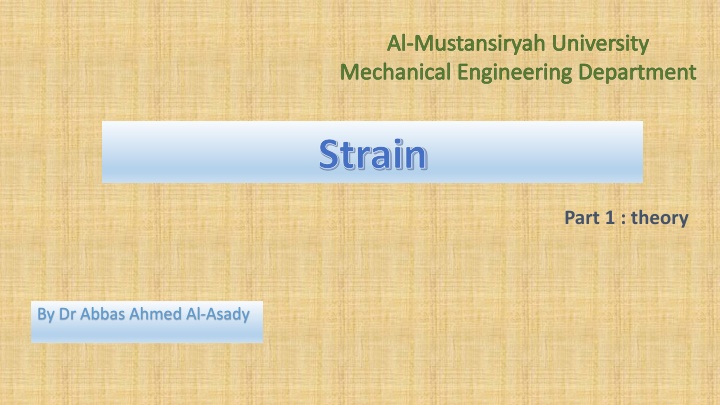 Al-Mustansiryah University
Mechanical Engineering Department

Strain

Part 1 : theory

By Dr Abbas Ahmed Al-Asady